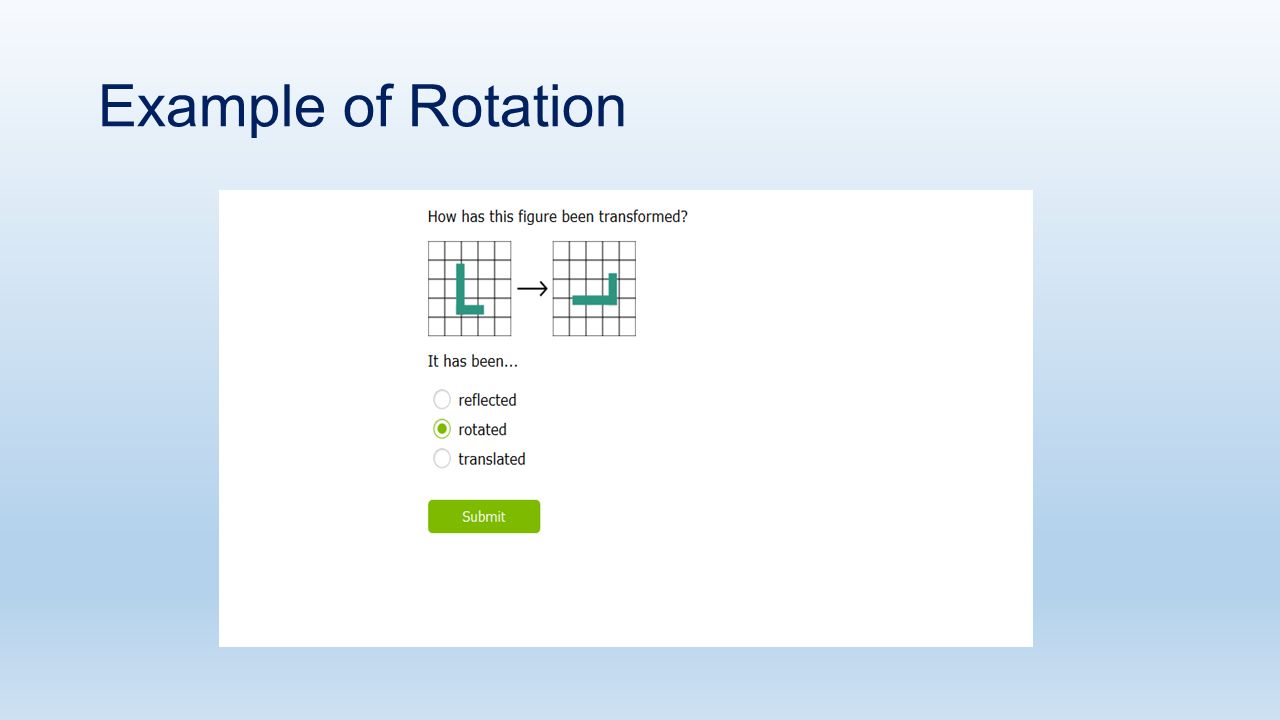 Example of Rotation

How has this figure been transformed?

It has been...

reflected
rotated
translated

Submit